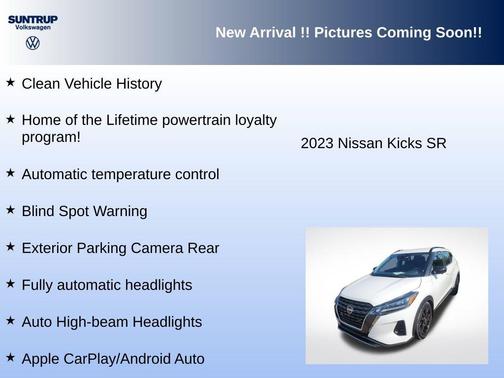 SUNTRUP
Volkswagen

New Arrival !! Pictures Coming Soon!!

★ Clean Vehicle History

★ Home of the Lifetime powertrain loyalty program!

★ Automatic temperature control

★ Blind Spot Warning

★ Exterior Parking Camera Rear

★ Fully automatic headlights

★ Auto High-beam Headlights

★ Apple CarPlay/Android Auto

2023 Nissan Kicks SR